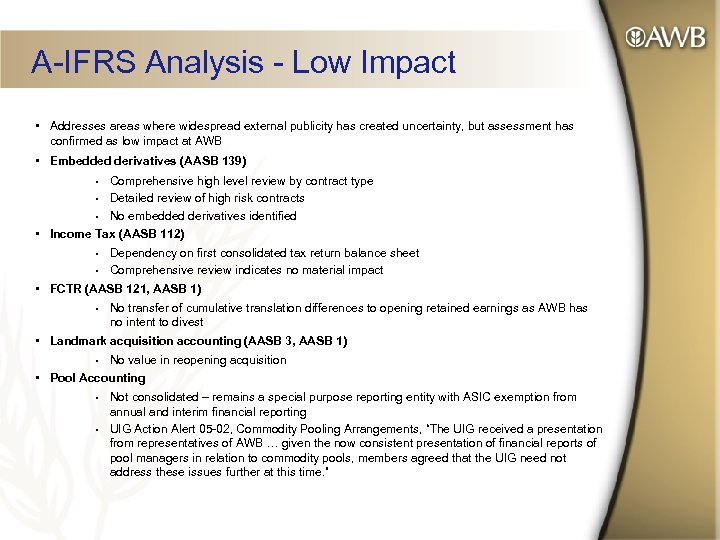 AWB

A-IFRS Analysis - Low Impact

• Addresses areas where widespread external publicity has created uncertainty, but assessment has confirmed as low impact at AWB

• Embedded derivatives (AASB 139)

• Comprehensive high level review by contract type

• Detailed review of high risk contracts

• No embedded derivatives identified

• Income Tax (AASB 112)

• Dependency on first consolidated tax return balance sheet

• Comprehensive review indicates no material impact

• FCTR (AASB 121, AASB 1)

• No transfer of cumulative translation differences to opening retained earnings as AWB has no intent to divest

• Landmark acquisition accounting (AASB 3, AASB 1)

• No value in reopening acquisition

• Pool Accounting

• Not consolidated – remains a special purpose reporting entity with ASIC exemption from annual and interim financial reporting

• UIG Action Alert 05-02, Commodity Pooling Arrangements, "The UIG received a presentation from representatives of AWB … given the now consistent presentation of financial reports of pool managers in relation to commodity pools, members agreed that the UIG need not address these issues further at this time."